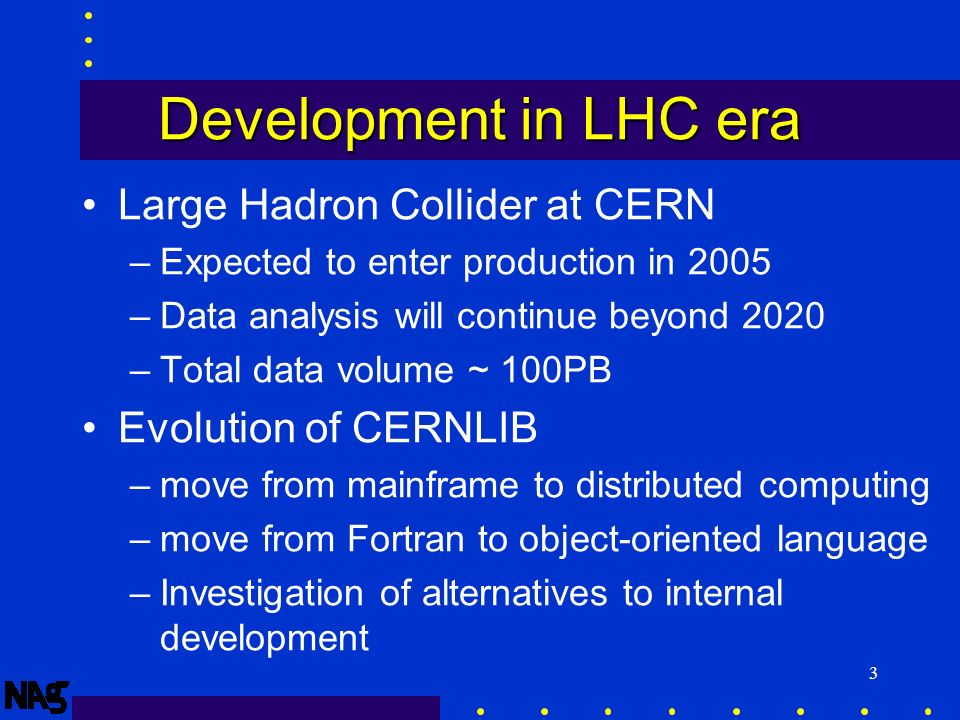 Development in LHC era

• Large Hadron Collider at CERN
– Expected to enter production in 2005
– Data analysis will continue beyond 2020
– Total data volume ~ 100PB

• Evolution of CERNLIB
– move from mainframe to distributed computing
– move from Fortran to object-oriented language
– Investigation of alternatives to internal development

3

NAG